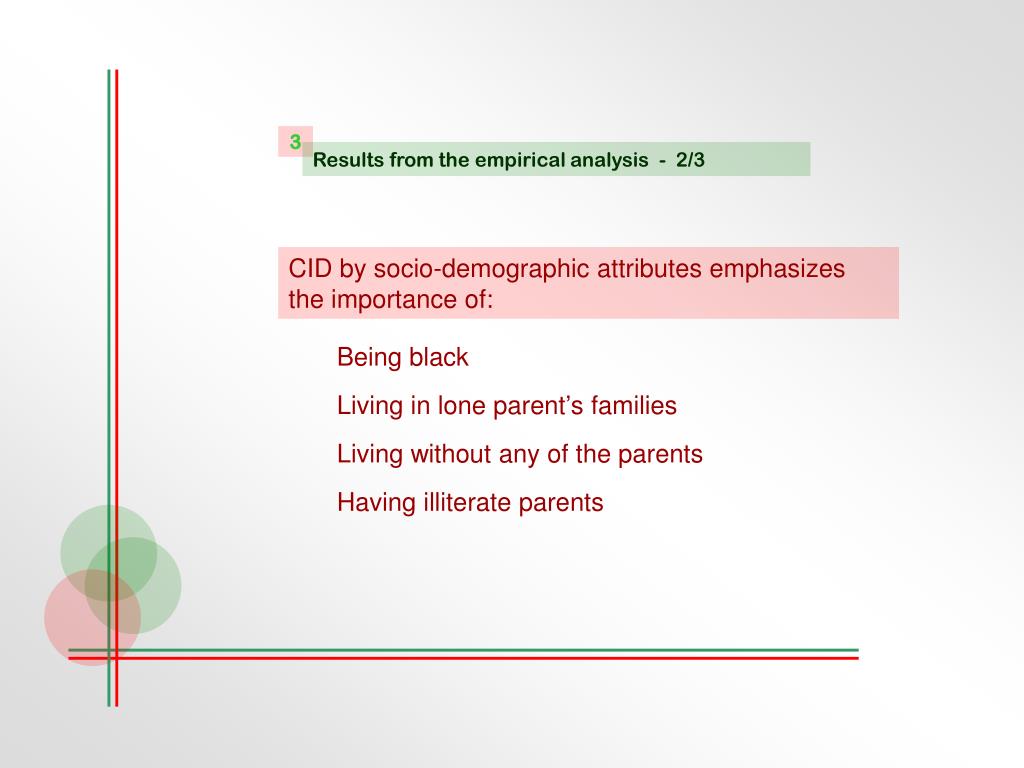 3

Results from the empirical analysis - 2/3

CID by socio-demographic attributes emphasizes the importance of:

Being black

Living in lone parent’s families

Living without any of the parents

Having illiterate parents